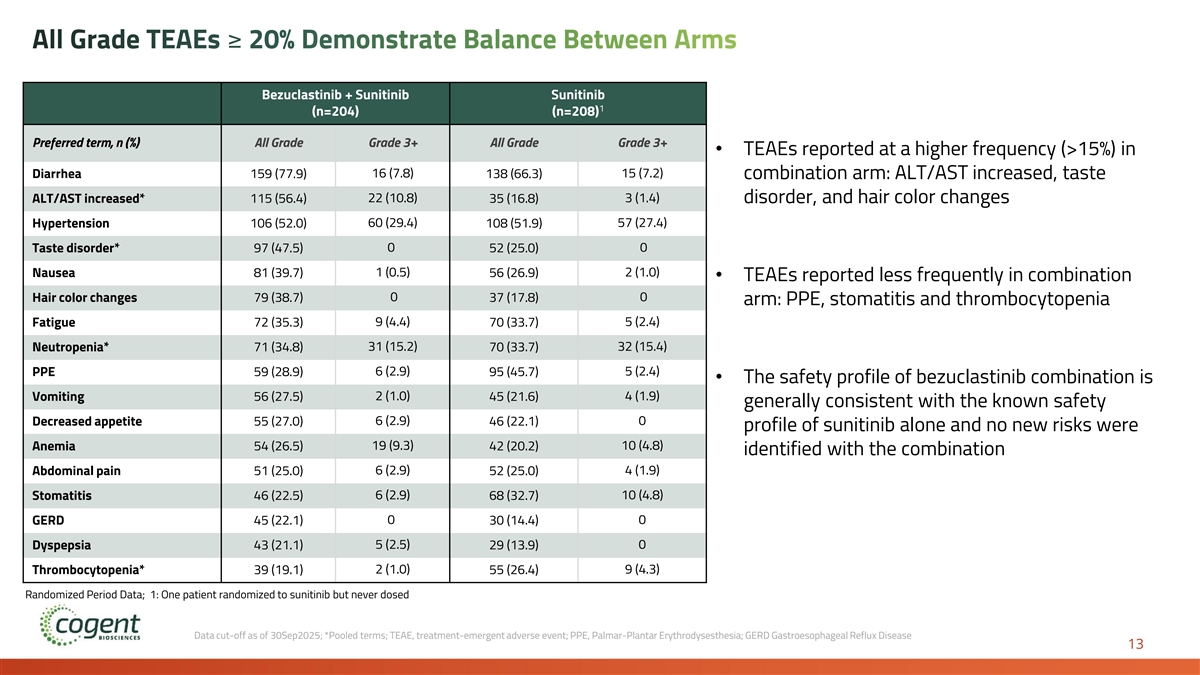 All Grade TEAEs ≥ 20% Demonstrate Balance Between Arms

| | Bezuclastinib + Sunitinib (n=204) | | Sunitinib (n=208)$^1$ | |
|---|---|---|---|---|
| Preferred term, n (%) | All Grade | Grade 3+ | All Grade | Grade 3+ |
| Diarrhea | 159 (77.9) | 16 (7.8) | 138 (66.3) | 15 (7.2) |
| ALT/AST increased* | 115 (56.4) | 22 (10.8) | 35 (16.8) | 3 (1.4) |
| Hypertension | 106 (52.0) | 60 (29.4) | 108 (51.9) | 57 (27.4) |
| Taste disorder* | 97 (47.5) | 0 | 52 (25.0) | 0 |
| Nausea | 81 (39.7) | 1 (0.5) | 56 (26.9) | 2 (1.0) |
| Hair color changes | 79 (38.7) | 0 | 37 (17.8) | 0 |
| Fatigue | 72 (35.3) | 9 (4.4) | 70 (33.7) | 5 (2.4) |
| Neutropenia* | 71 (34.8) | 31 (15.2) | 70 (33.7) | 32 (15.4) |
| PPE | 59 (28.9) | 6 (2.9) | 95 (45.7) | 5 (2.4) |
| Vomiting | 56 (27.5) | 2 (1.0) | 45 (21.6) | 4 (1.9) |
| Decreased appetite | 55 (27.0) | 6 (2.9) | 46 (22.1) | 0 |
| Anemia | 54 (26.5) | 19 (9.3) | 42 (20.2) | 10 (4.8) |
| Abdominal pain | 51 (25.0) | 6 (2.9) | 52 (25.0) | 4 (1.9) |
| Stomatitis | 46 (22.5) | 6 (2.9) | 68 (32.7) | 10 (4.8) |
| GERD | 45 (22.1) | 0 | 30 (14.4) | 0 |
| Dyspepsia | 43 (21.1) | 5 (2.5) | 29 (13.9) | 0 |
| Thrombocytopenia* | 39 (19.1) | 2 (1.0) | 55 (26.4) | 9 (4.3) |

Randomized Period Data; 1: One patient randomized to sunitinib but never dosed

• TEAEs reported at a higher frequency (>15%) in combination arm: ALT/AST increased, taste disorder, and hair color changes

• TEAEs reported less frequently in combination arm: PPE, stomatitis and thrombocytopenia

• The safety profile of bezuclastinib combination is generally consistent with the known safety profile of sunitinib alone and no new risks were identified with the combination

cogent BIOSCIENCES

Data cut-off as of 30Sep2025; *Pooled terms; TEAE, treatment-emergent adverse event; PPE, Palmar-Plantar Erythrodysesthesia; GERD Gastroesophageal Reflux Disease

13